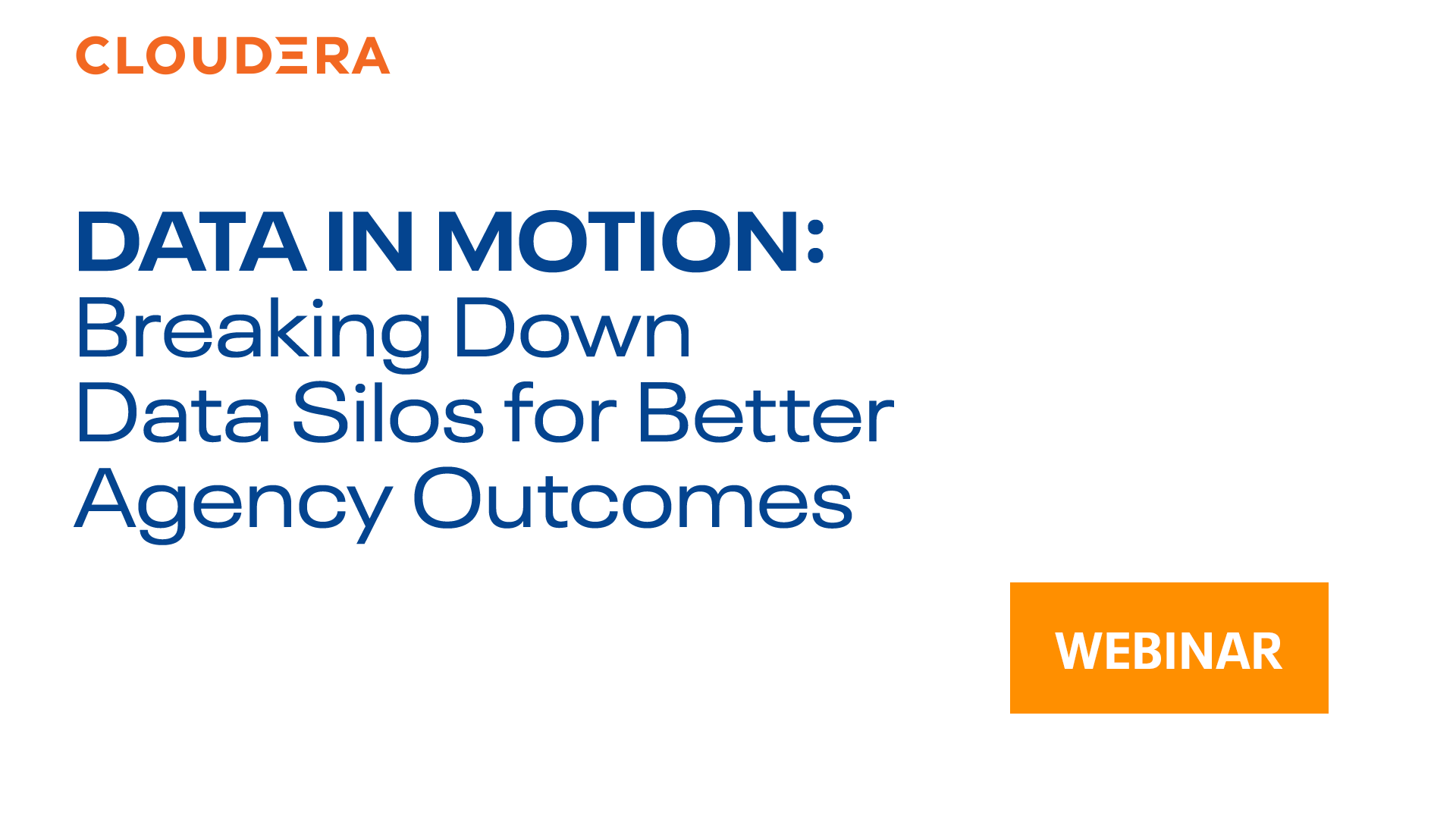 CLOUDERA

DATA IN MOTION:
Breaking Down Data Silos for Better Agency Outcomes

WEBINAR